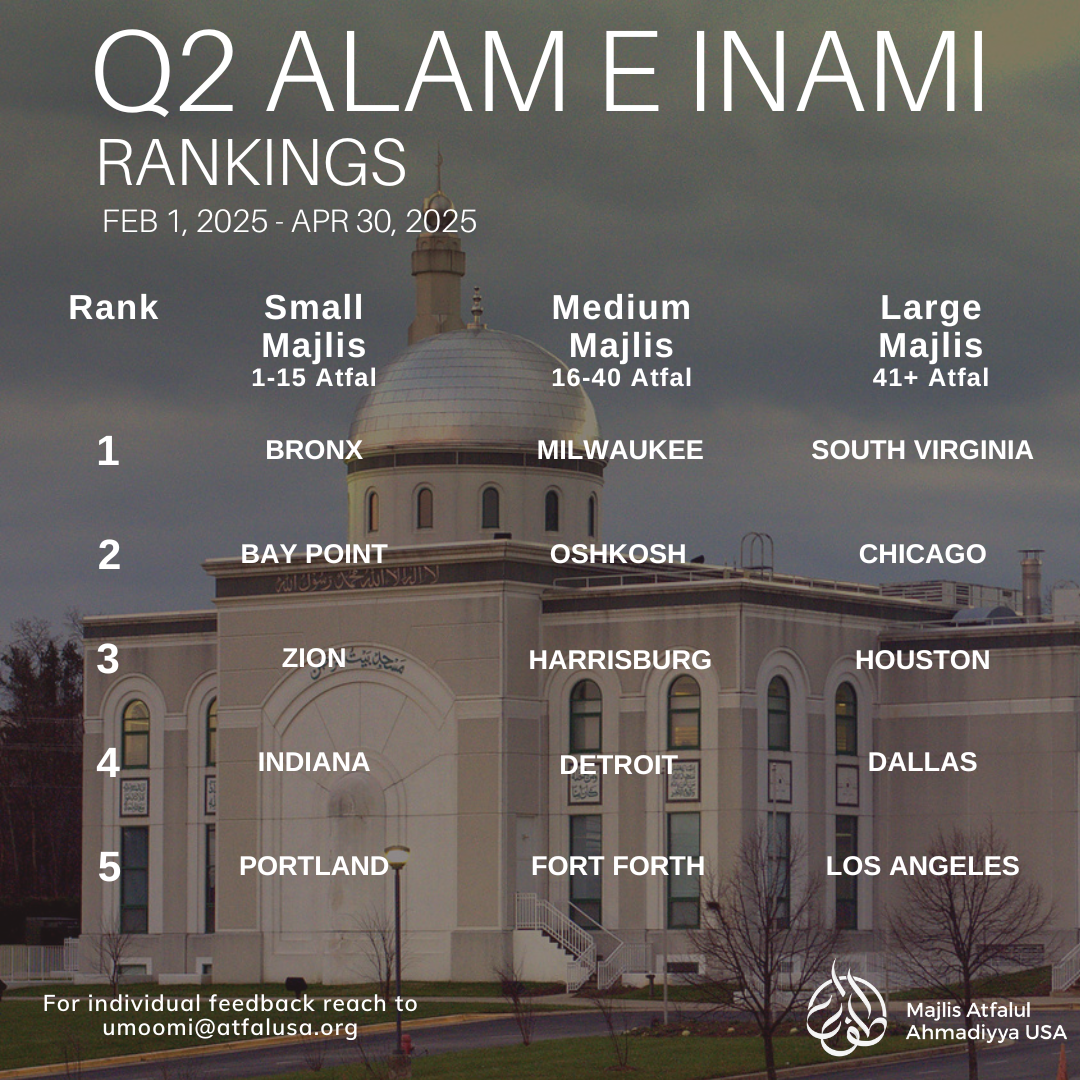 Q2 ALAM E INAMI
RANKINGS
FEB 1, 2025 - APR 30, 2025

| Rank | Small Majlis 1-15 Atfal | Medium Majlis 16-40 Atfal | Large Majlis 41+ Atfal |
|---|---|---|---|
| 1 | BRONX | MILWAUKEE | SOUTH VIRGINIA |
| 2 | BAY POINT | OSHKOSH | CHICAGO |
| 3 | ZION | HARRISBURG | HOUSTON |
| 4 | INDIANA | DETROIT | DALLAS |
| 5 | PORTLAND | FORT FORTH | LOS ANGELES |

For individual feedback reach to umoomi@atfalusa.org

Majlis Atfalul Ahmadiyya USA